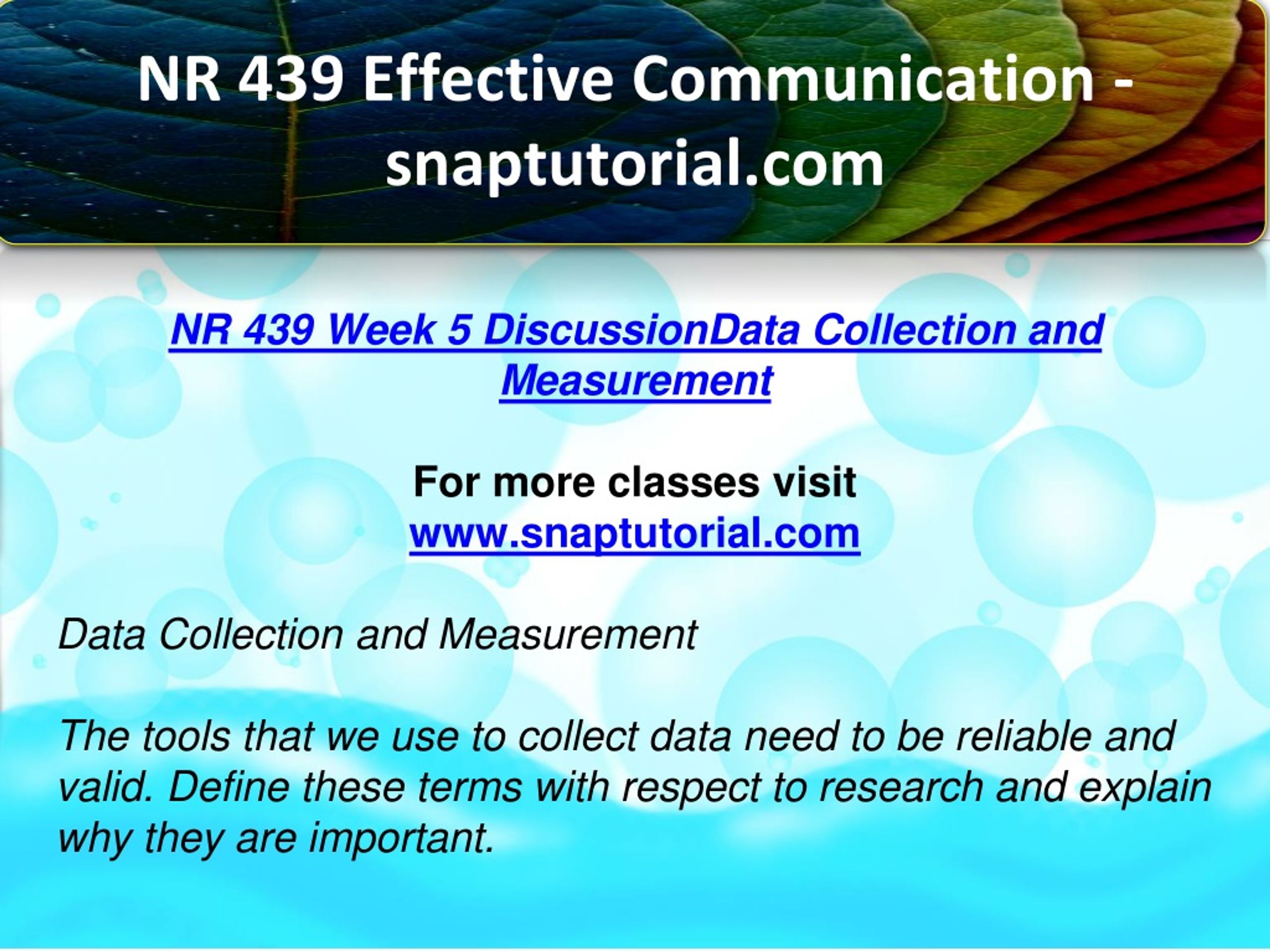 NR 439 Effective Communication - snaptutorial.com

NR 439 Week 5 DiscussionData Collection and Measurement

For more classes visit
www.snaptutorial.com

Data Collection and Measurement

The tools that we use to collect data need to be reliable and valid. Define these terms with respect to research and explain why they are important.